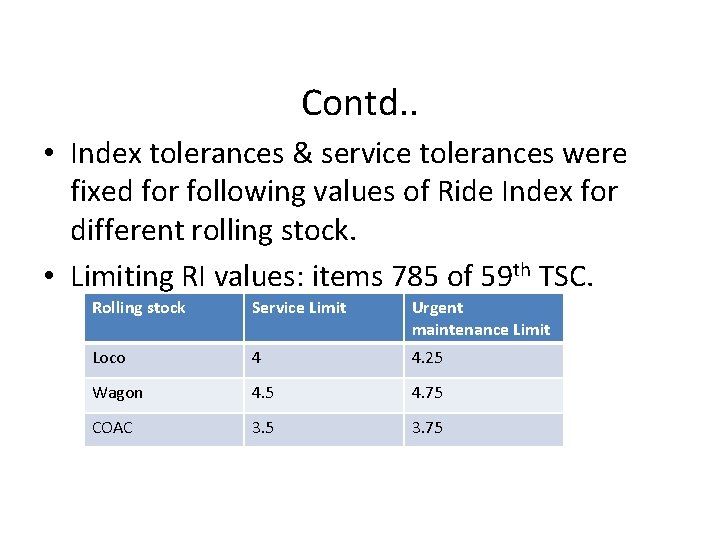 Contd..

• Index tolerances & service tolerances were fixed for following values of Ride Index for different rolling stock.

• Limiting RI values: items 785 of 59$^{th}$ TSC.

| Rolling stock | Service Limit | Urgent maintenance Limit |
|---|---|---|
| Loco | 4 | 4.25 |
| Wagon | 4.5 | 4.75 |
| COAC | 3.5 | 3.75 |